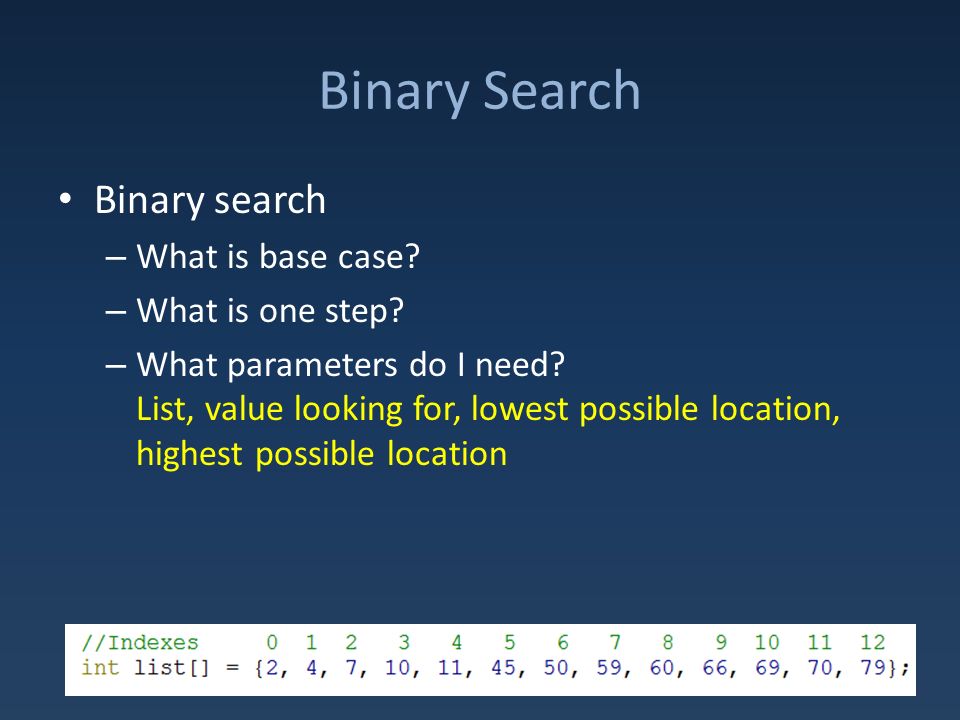 Binary Search

• Binary search
– What is base case?
– What is one step?
– What parameters do I need?
List, value looking for, lowest possible location, highest possible location

//Indexes      0  1  2   3   4   5   6   7   8   9  10  11  12
int list[] = {2, 4, 7, 10, 11, 45, 50, 59, 60, 66, 69, 70, 79};